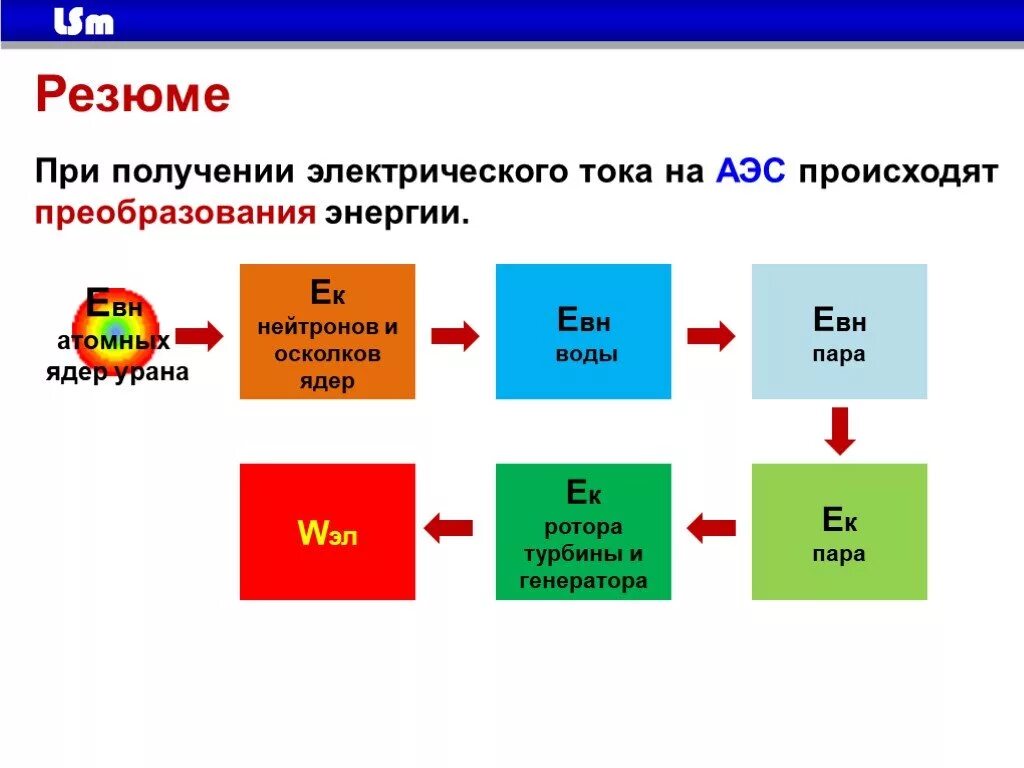 LSm

Резюме

При получении электрического тока на АЭС происходят преобразования энергии.

Евн атомных ядер урана

Ек нейтронов и осколков ядер

Евн воды

Евн пара

Ек пара

Ек ротора турбины и генератора

Wэл